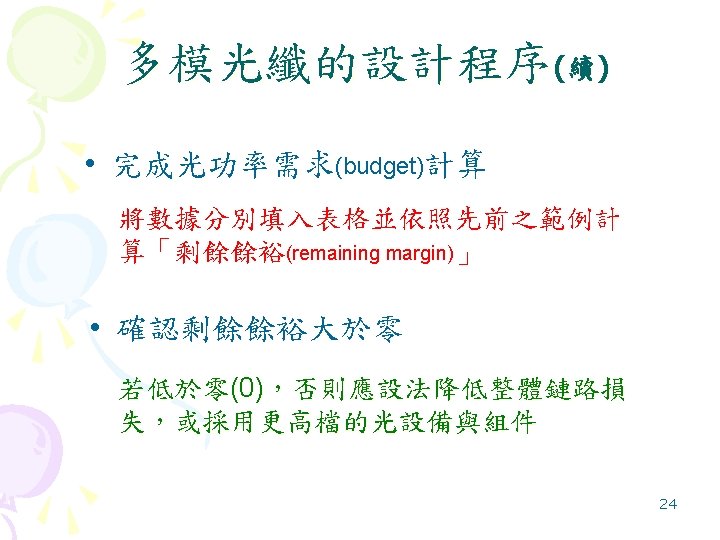 多模光纖的設計程序(續)

• 完成光功率需求(budget)計算

將數據分別填入表格並依照先前之範例計算「剩餘餘裕(remaining margin)」

• 確認剩餘餘裕大於零

若低於零(0)，否則應設法降低整體鏈路損失，或採用更高檔的光設備與組件

24